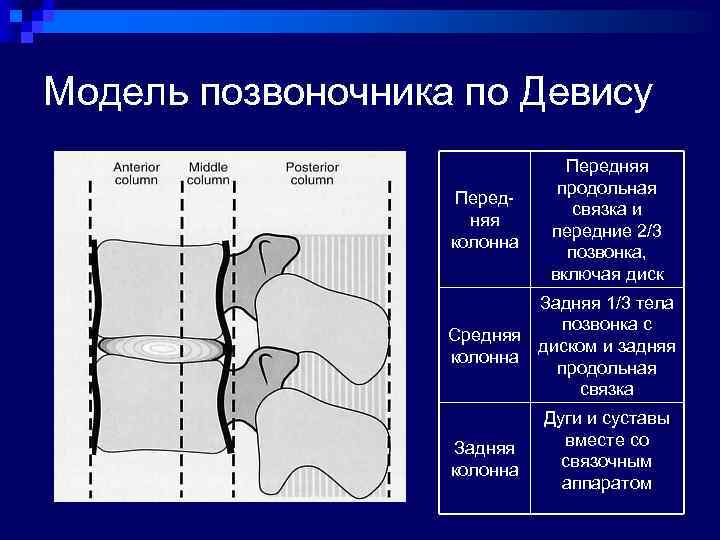 Модель позвоночника по Девису

Anterior column

Middle column

Posterior column

| Передняя колонна | Передняя продольная связка и передние 2/3 позвонка, включая диск |
|---|---|
| Средняя колонна | Задняя 1/3 тела позвонка с диском и задняя продольная связка |
| Задняя колонна | Дуги и суставы вместе со связочным аппаратом |